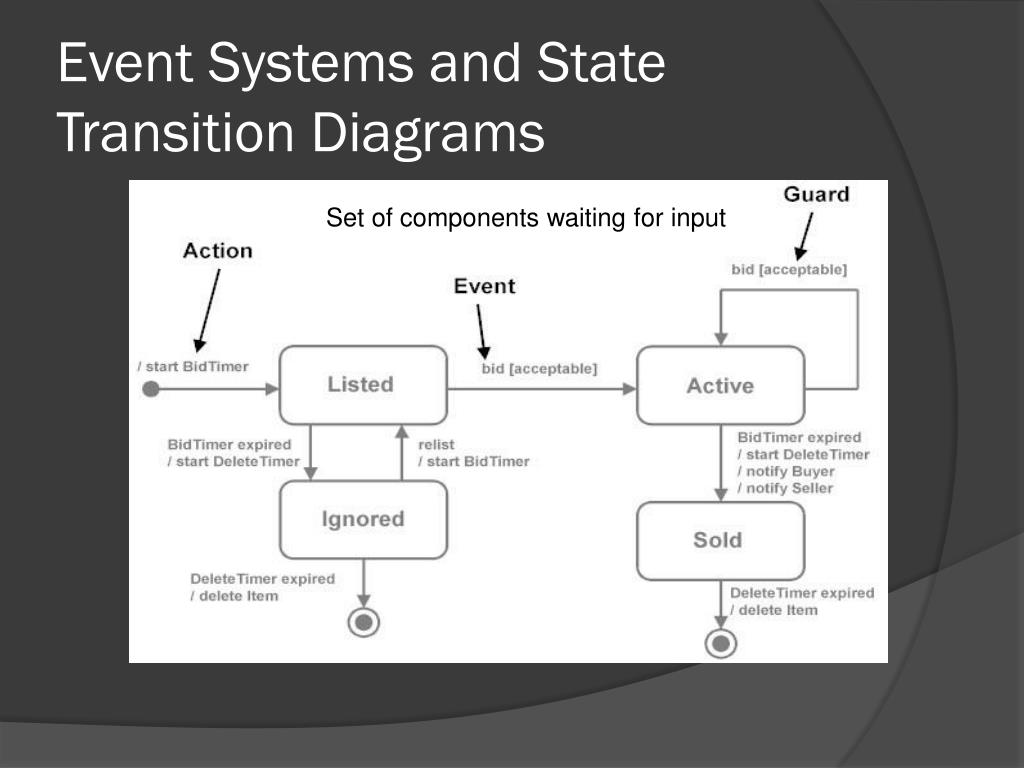 Event Systems and State Transition Diagrams

Set of components waiting for input

Guard

Action

Event

bid [acceptable]

/ start BidTimer

Listed

bid [acceptable]

Active

BidTimer expired
/ start DeleteTimer

relist
/ start BidTimer

BidTimer expired
/ start DeleteTimer
/ notify Buyer
/ notify Seller

Ignored

Sold

DeleteTimer expired
/ delete Item

DeleteTimer expired
/ delete Item